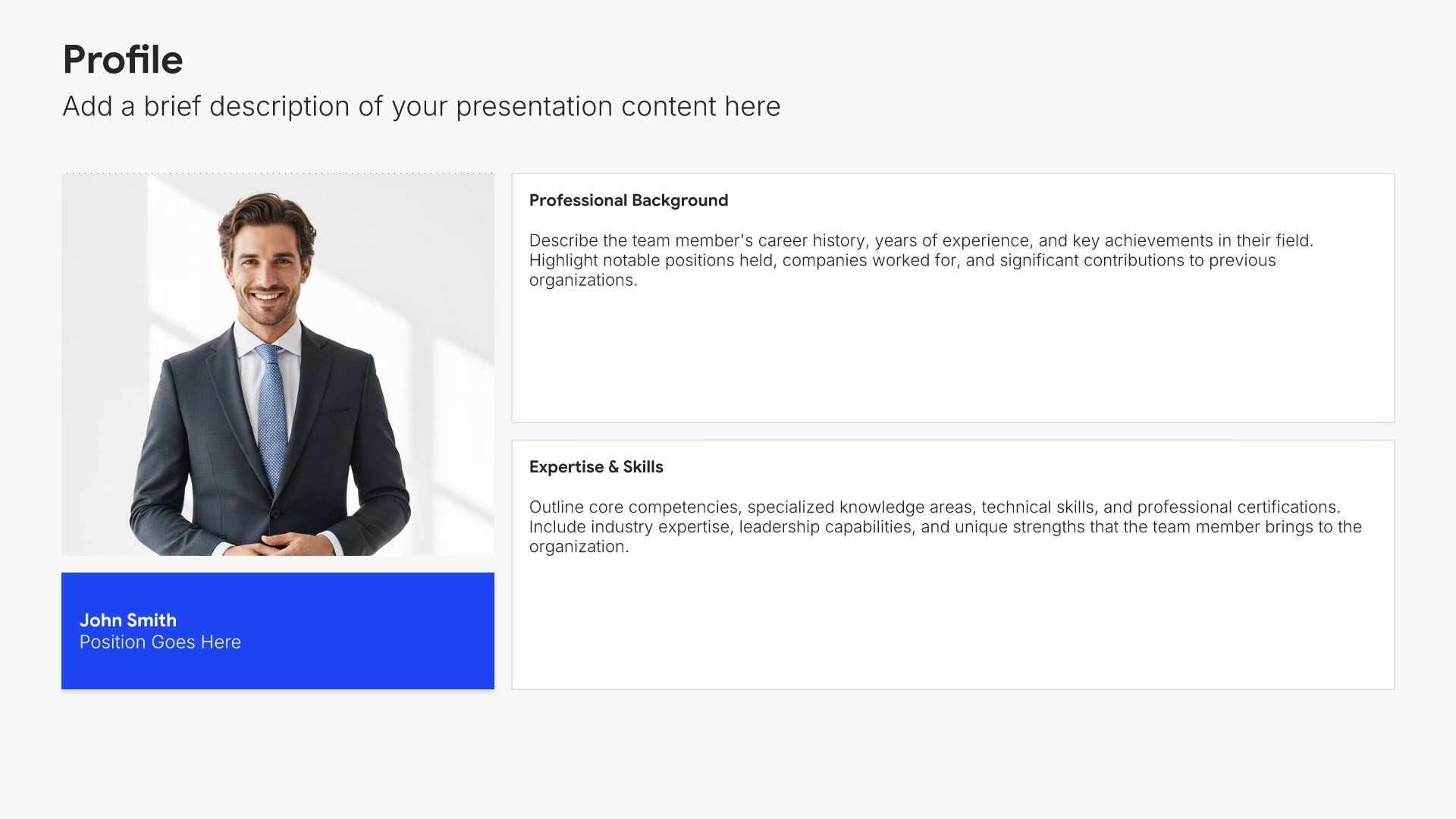 Profile

Add a brief description of your presentation content here

John Smith
Position Goes Here

Professional Background

Describe the team member's career history, years of experience, and key achievements in their field. Highlight notable positions held, companies worked for, and significant contributions to previous organizations.

Expertise & Skills

Outline core competencies, specialized knowledge areas, technical skills, and professional certifications. Include industry expertise, leadership capabilities, and unique strengths that the team member brings to the organization.